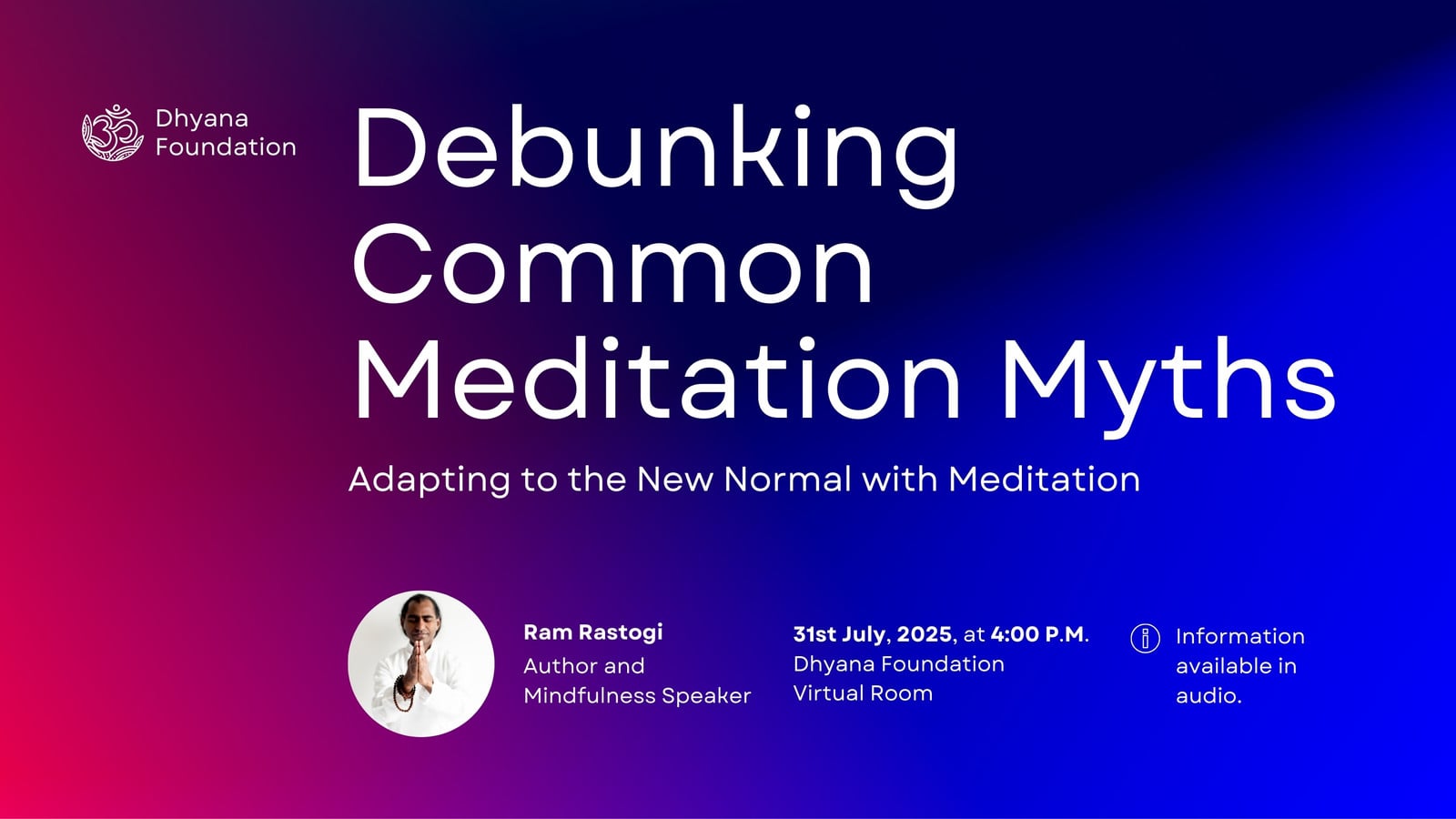 Dhyana Foundation

Debunking Common Meditation Myths

Adapting to the New Normal with Meditation

Ram Rastogi
Author and Mindfulness Speaker

31st July, 2025, at 4:00 P.M.
Dhyana Foundation Virtual Room

Information available in audio.